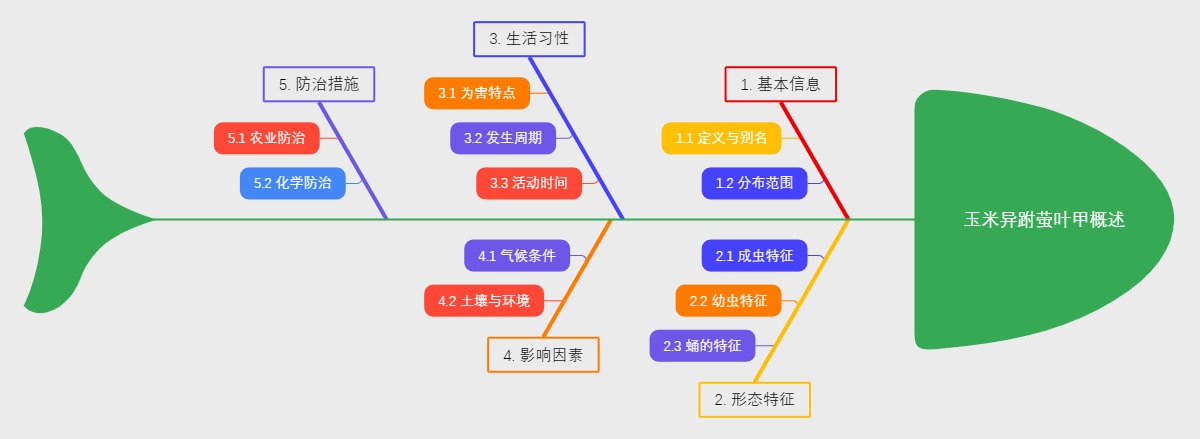 玉米异跗萤叶甲概述

1. 基本信息
1.1 定义与别名
1.2 分布范围

2. 形态特征
2.1 成虫特征
2.2 幼虫特征
2.3 蛹的特征

3. 生活习性
3.1 为害特点
3.2 发生周期
3.3 活动时间

4. 影响因素
4.1 气候条件
4.2 土壤与环境

5. 防治措施
5.1 农业防治
5.2 化学防治